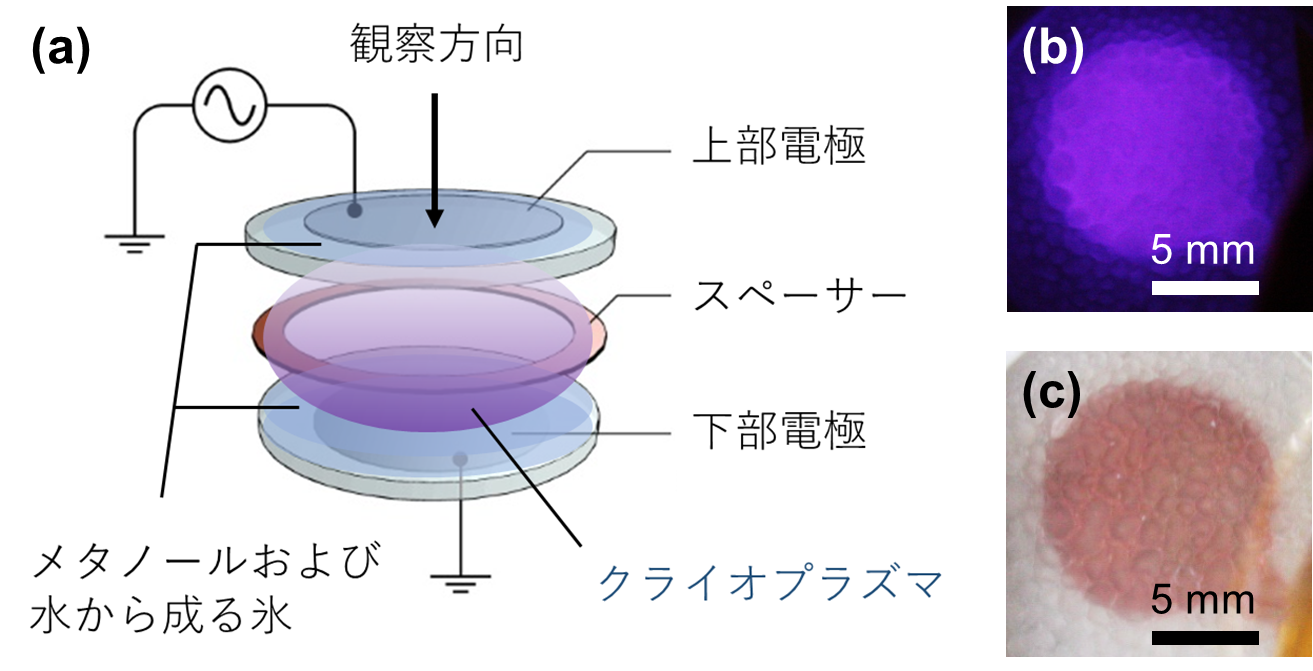 (a)

観察方向

上部電極

スペーサー

下部電極

メタノールおよび水から成る氷

クライオプラズマ

(b)

5 mm

(c)

5 mm